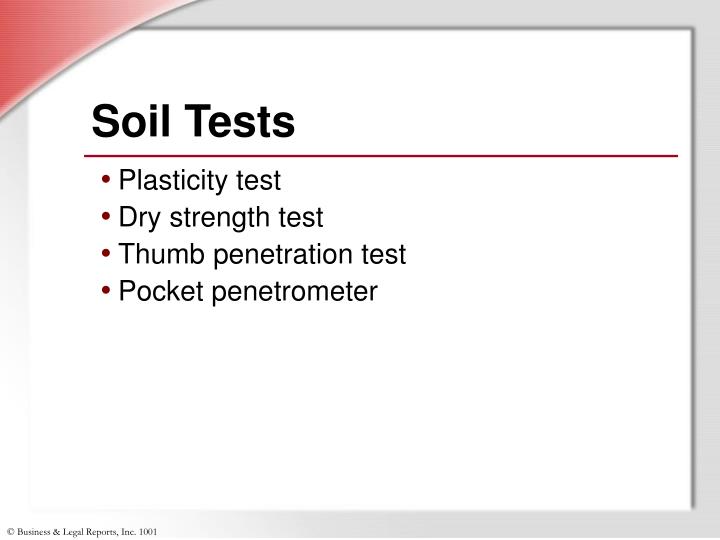 Soil Tests

• Plasticity test
• Dry strength test
• Thumb penetration test
• Pocket penetrometer

© Business & Legal Reports, Inc. 1001